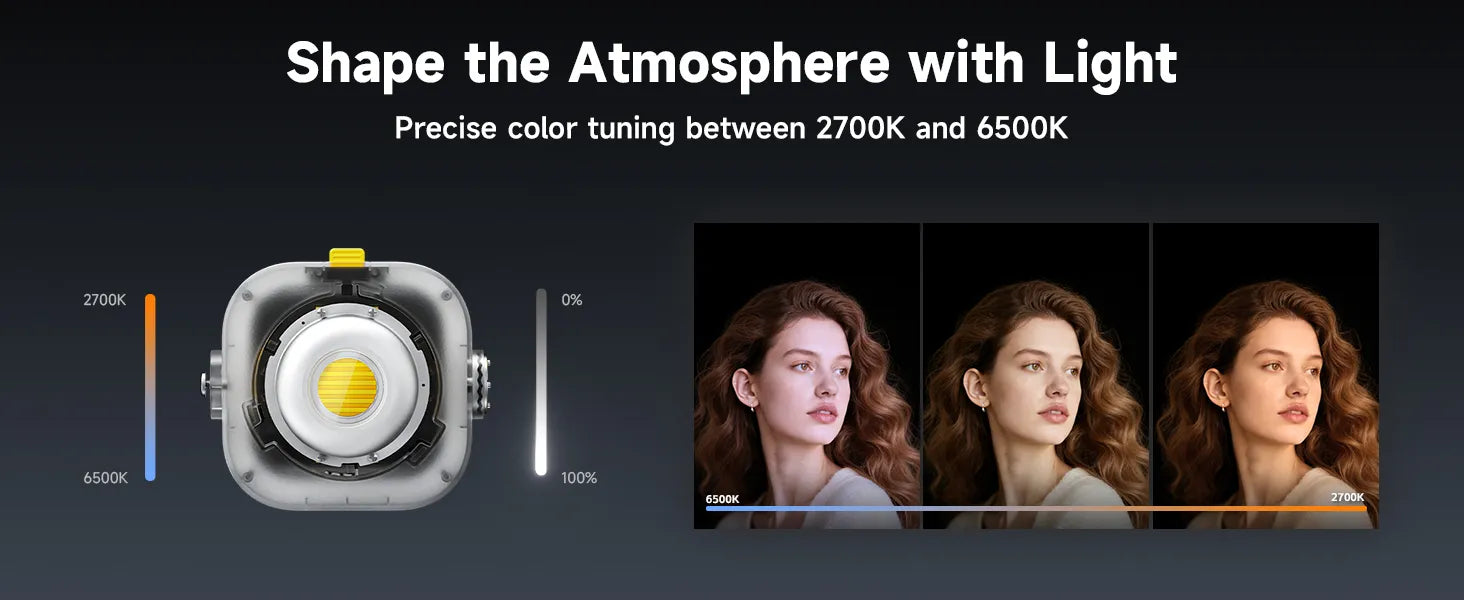 Shape the Atmosphere with Light

Precise color tuning between 2700K and 6500K

2700K
6500K

0%
100%

6500K
2700K